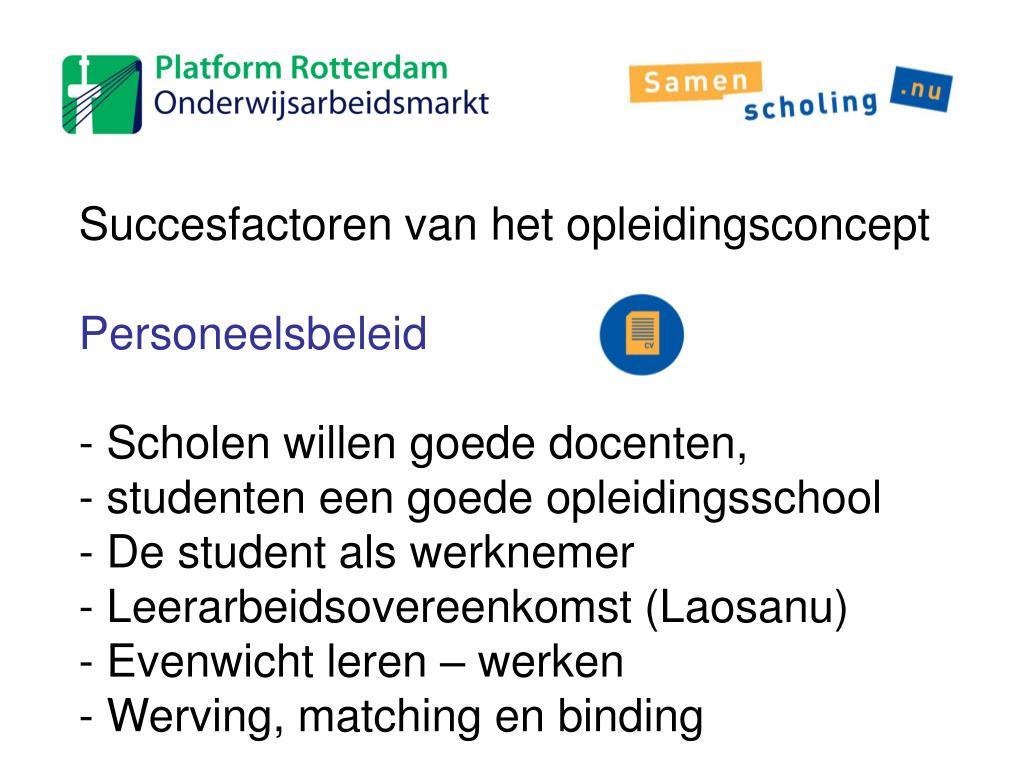 Platform Rotterdam
Onderwijsarbeidsmarkt

Samen scholing .nu

Succesfactoren van het opleidingsconcept

Personeelsbeleid

CV

- Scholen willen goede docenten,
- studenten een goede opleidingsschool
- De student als werknemer
- Leerarbeidsovereenkomst (Laosanu)
- Evenwicht leren – werken
- Werving, matching en binding